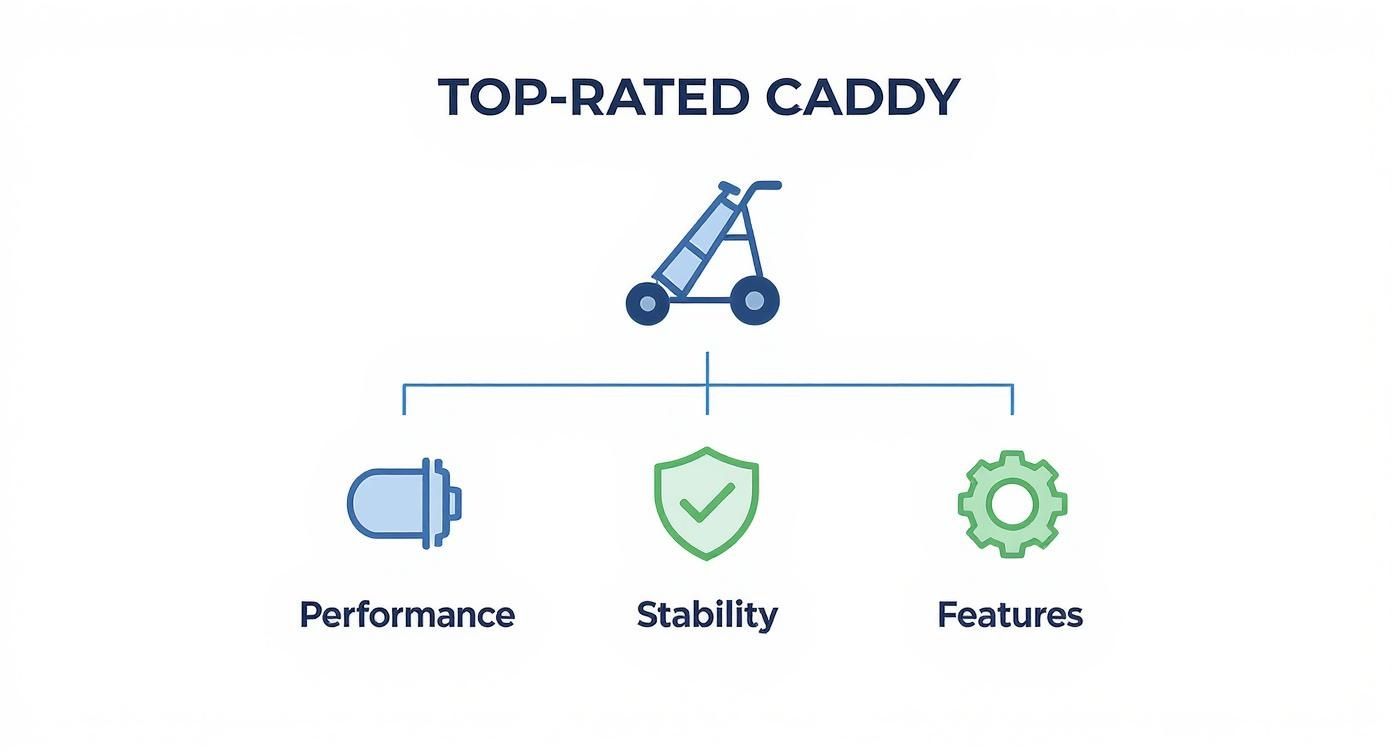 TOP-RATED CADDY

Performance

Stability

Features